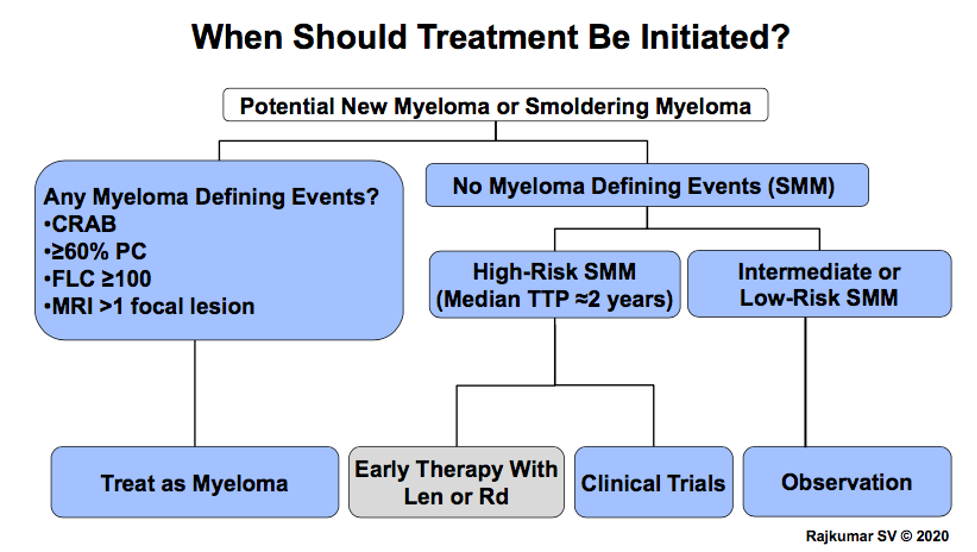 When Should Treatment Be Initiated?

Potential New Myeloma or Smoldering Myeloma

Any Myeloma Defining Events?
•CRAB
•≥60% PC
•FLC ≥100
•MRI >1 focal lesion

No Myeloma Defining Events (SMM)

High-Risk SMM
(Median TTP ≈2 years)

Intermediate or
Low-Risk SMM

Treat as Myeloma

Early Therapy With
Len or Rd

Clinical Trials

Observation

Rajkumar SV © 2020